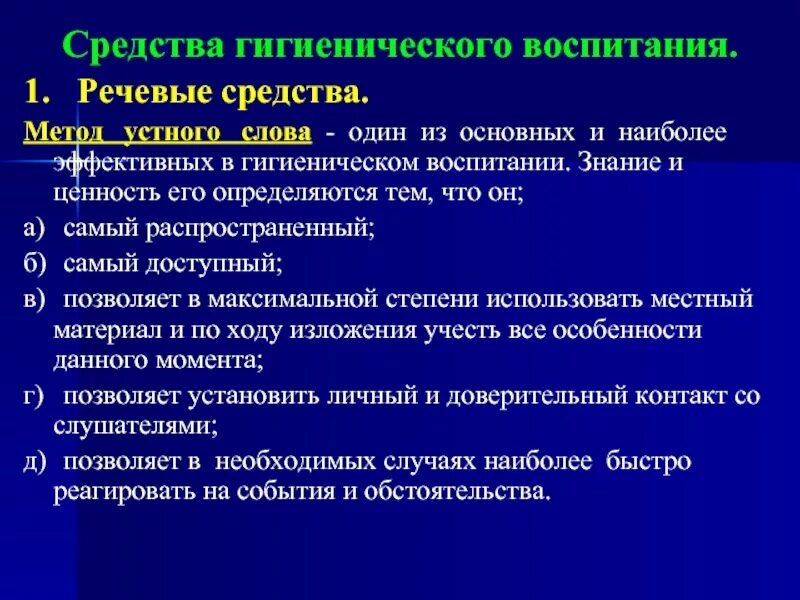 Средства гигиенического воспитания.

1. Речевые средства.

Метод устного слова - один из основных и наиболее эффективных в гигиеническом воспитании. Знание и ценность его определяются тем, что он;

а) самый распространенный;

б) самый доступный;

в) позволяет в максимальной степени использовать местный материал и по ходу изложения учесть все особенности данного момента;

г) позволяет установить личный и доверительный контакт со слушателями;

д) позволяет в необходимых случаях наиболее быстро реагировать на события и обстоятельства.